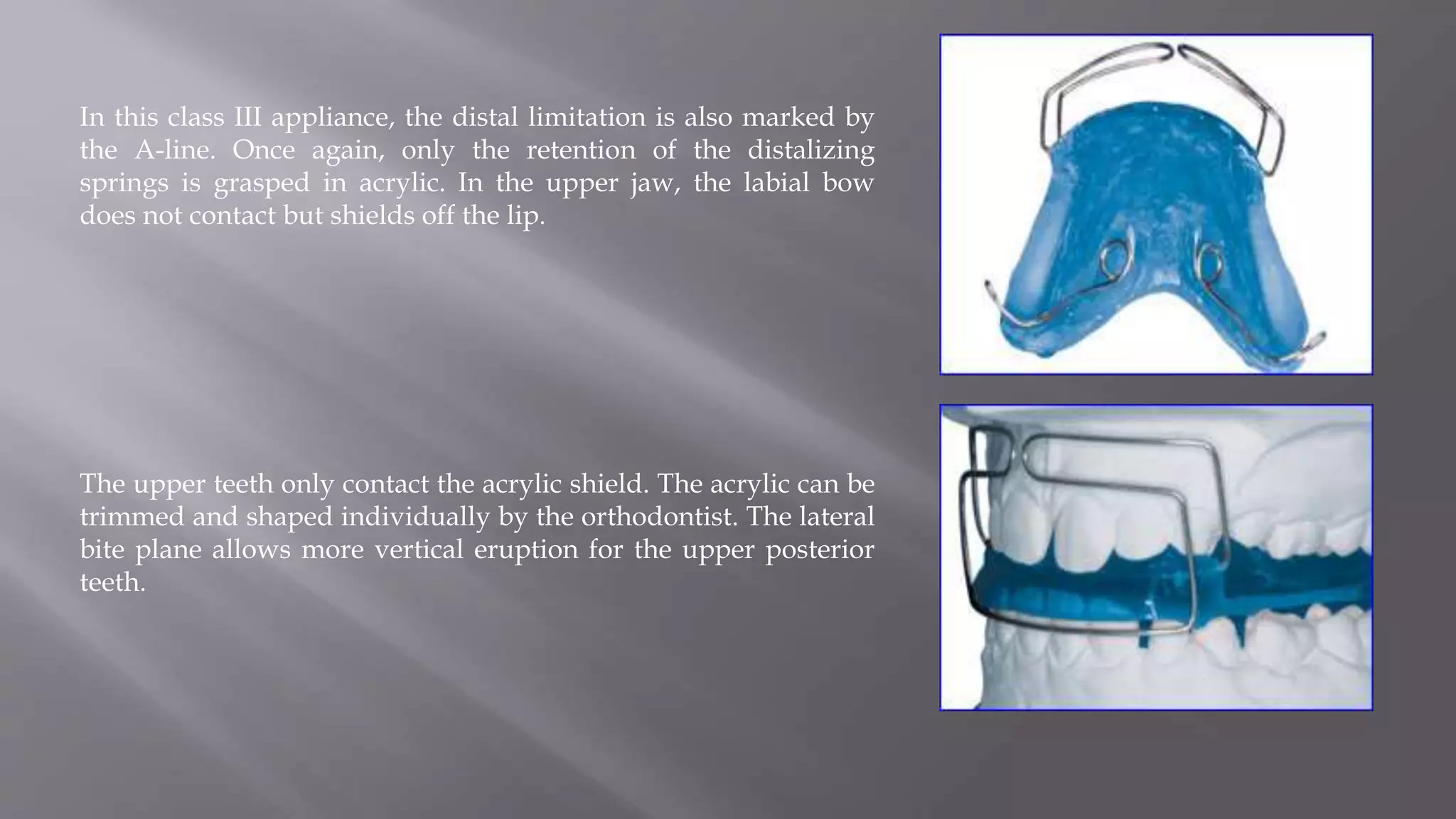 In this class III appliance, the distal limitation is also marked by the A-line. Once again, only the retention of the distalizing springs is grasped in acrylic. In the upper jaw, the labial bow does not contact but shields off the lip.

The upper teeth only contact the acrylic shield. The acrylic can be trimmed and shaped individually by the orthodontist. The lateral bite plane allows more vertical eruption for the upper posterior teeth.